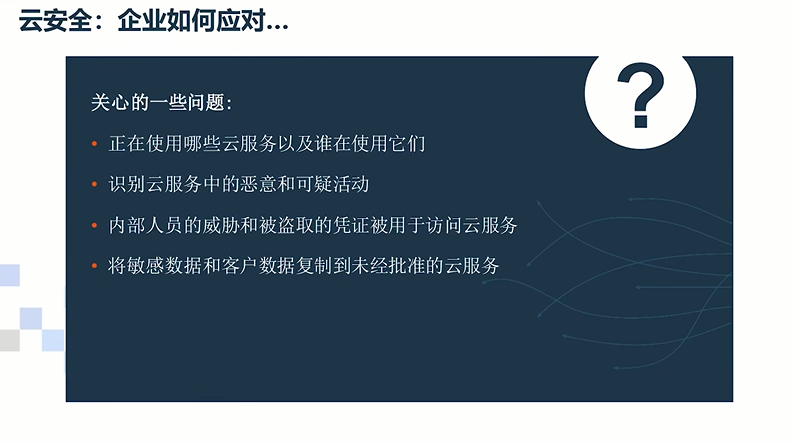 云安全：企业如何应对...

?

关心的一些问题：

• 正在使用哪些云服务以及谁在使用它们
• 识别云服务中的恶意和可疑活动
• 内部人员的威胁和被盗取的凭证被用于访问云服务
• 将敏感数据和客户数据复制到未经批准的云服务